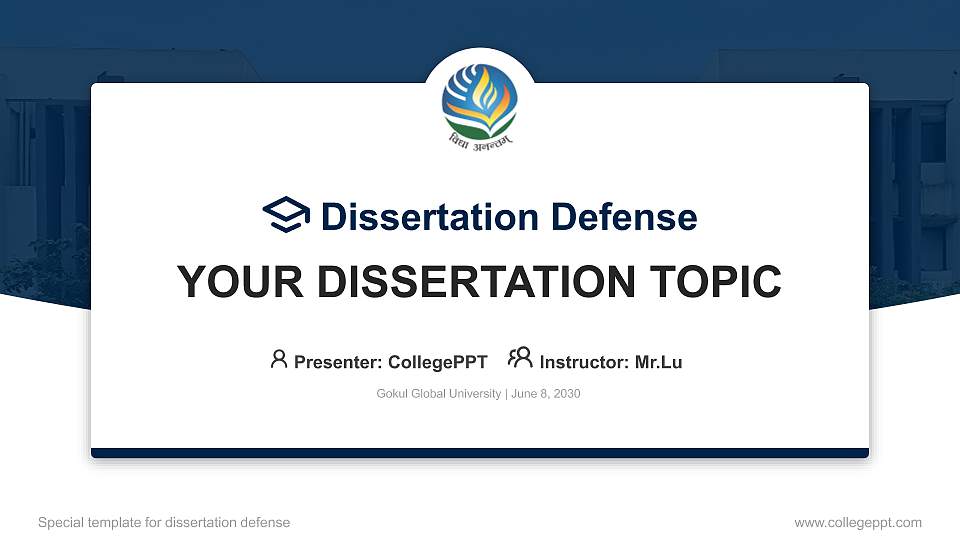 विद्या अनन्तम्

Dissertation Defense

YOUR DISSERTATION TOPIC

Presenter: CollegePPT Instructor: Mr.Lu

Gokul Global University | June 8, 2030

Special template for dissertation defense

www.collegeppt.com